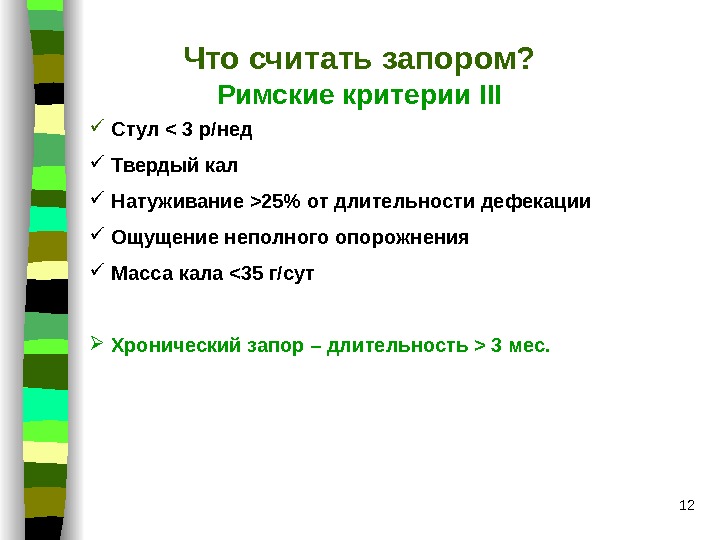 Что считать запором?
Римские критерии III

✓ Стул < 3 р/нед

✓ Твердый кал

✓ Натуживание >25% от длительности дефекации

✓ Ощущение неполного опорожнения

✓ Масса кала <35 г/сут

➢ Хронический запор – длительность > 3 мес.

12